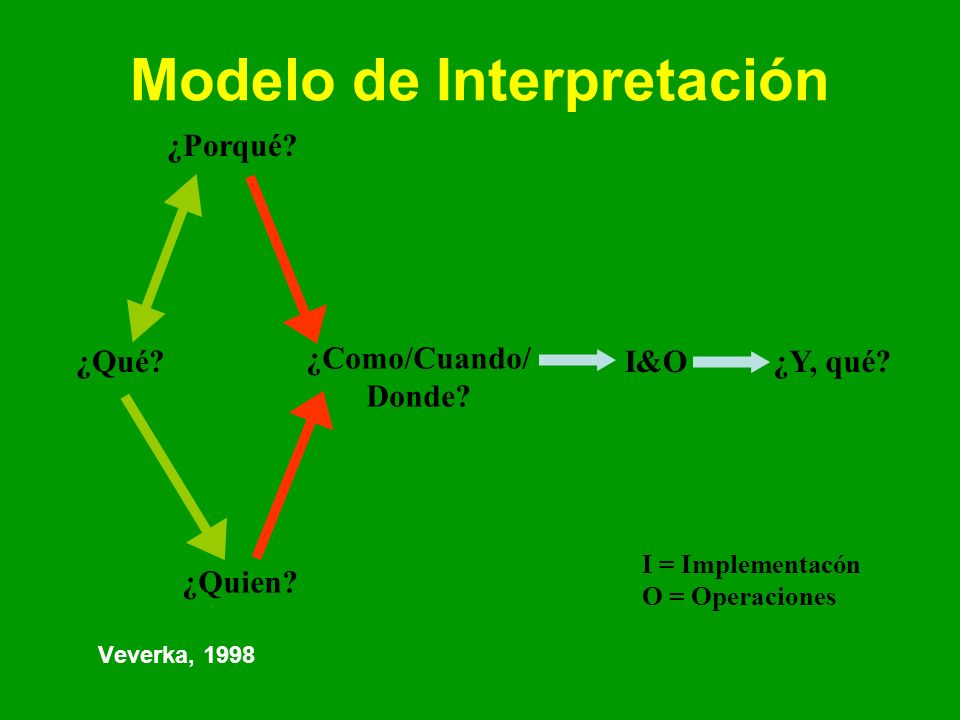 Modelo de Interpretación

¿Porqué?

¿Qué?

¿Como/Cuando/ Donde?

I&O

¿Y, qué?

¿Quien?

I = Implementacón
O = Operaciones

Veverka, 1998